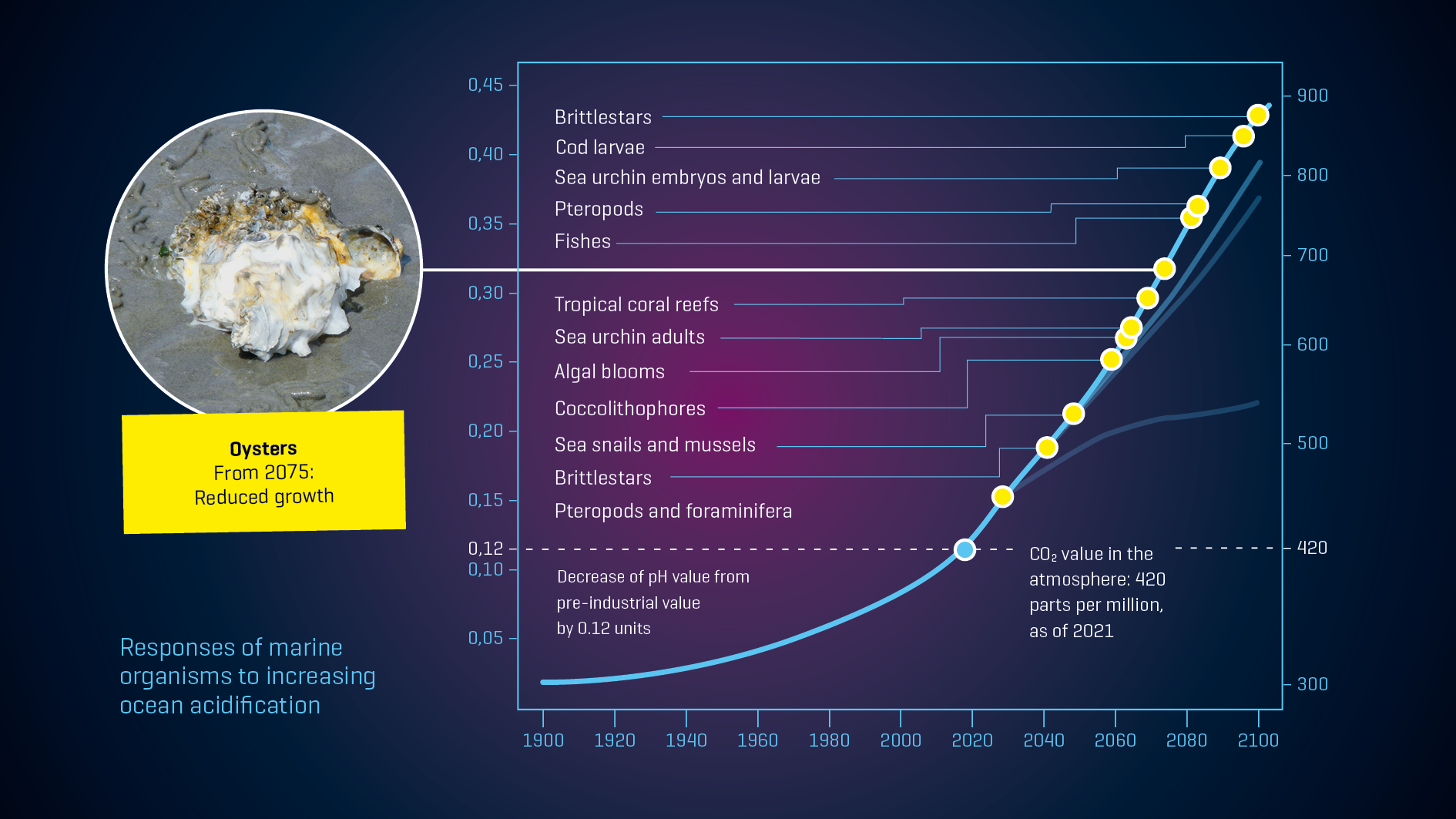 Oysters
From 2075:
Reduced growth

Responses of marine organisms to increasing ocean acidification

0,45
0,40
0,35
0,30
0,25
0,20
0,15
0,12
0,10
0,05

Brittlestars
Cod larvae
Sea urchin embryos and larvae
Pteropods
Fishes
Tropical coral reefs
Sea urchin adults
Algal blooms
Coccolithophores
Sea snails and mussels
Brittlestars
Pteropods and foraminifera

Decrease of pH value from pre-industrial value by 0.12 units

$CO_2$ value in the atmosphere: 420 parts per million, as of 2021

900
800
700
600
500
420
300

1900 1920 1940 1960 1980 2000 2020 2040 2060 2080 2100